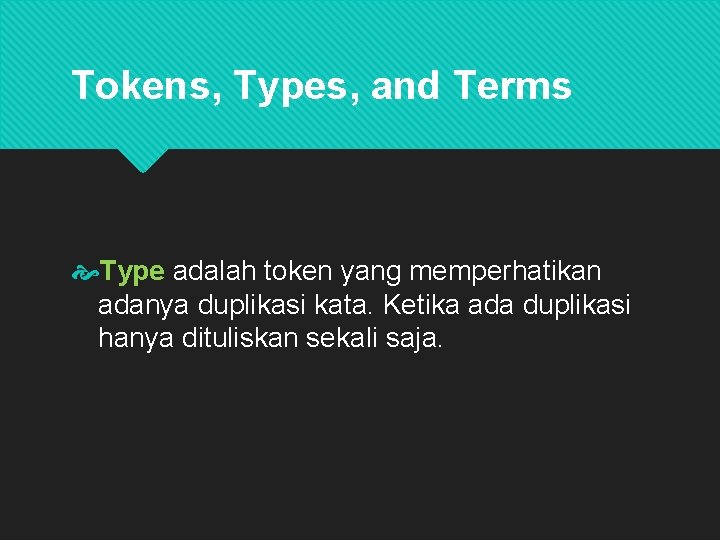 Tokens, Types, and Terms

Type adalah token yang memperhatikan adanya duplikasi kata. Ketika ada duplikasi hanya dituliskan sekali saja.